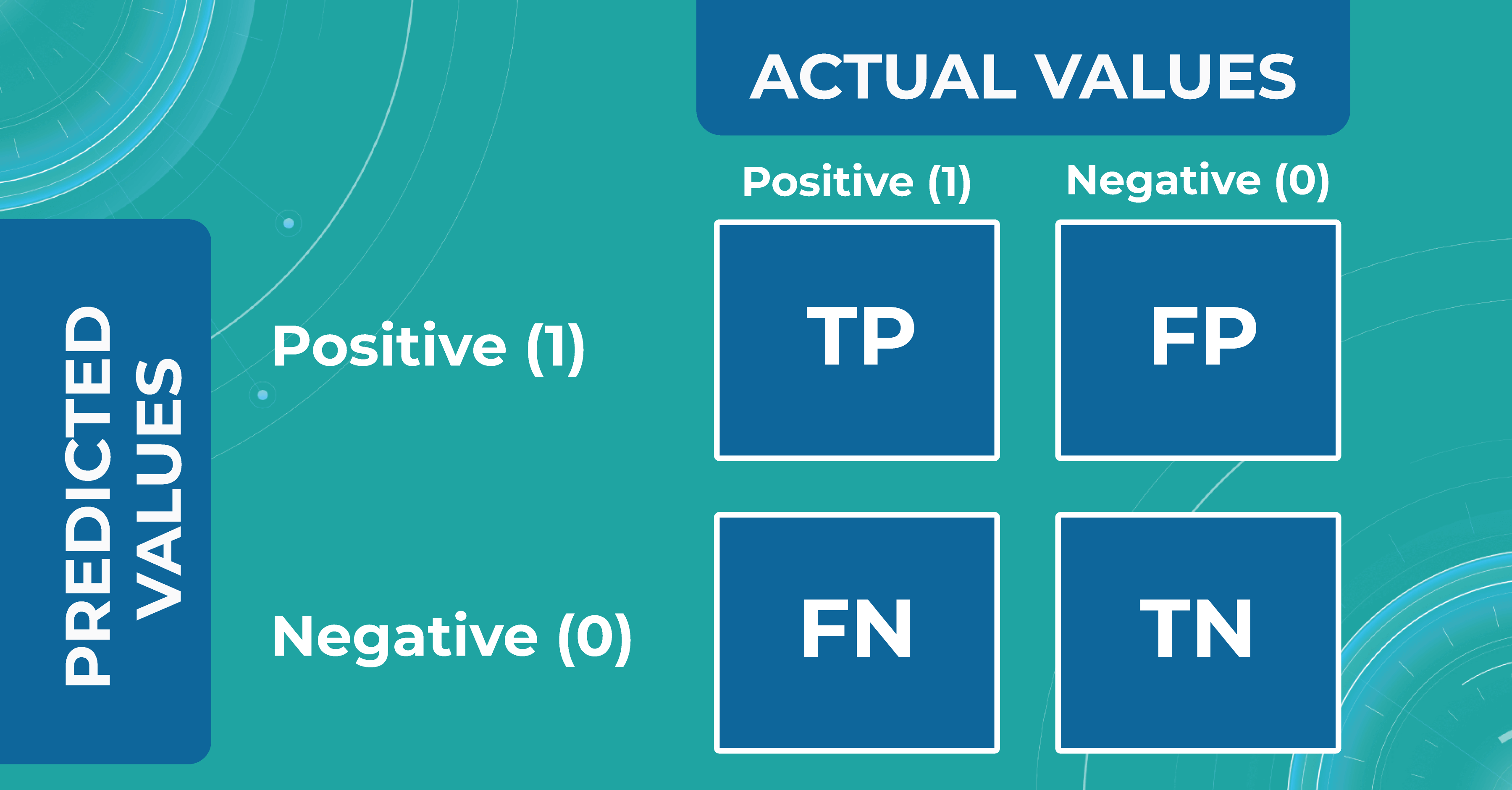 ACTUAL VALUES

PREDICTED VALUES

|  | Positive (1) | Negative (0) |
|---|---|---|
| Positive (1) | TP | FP |
| Negative (0) | FN | TN |